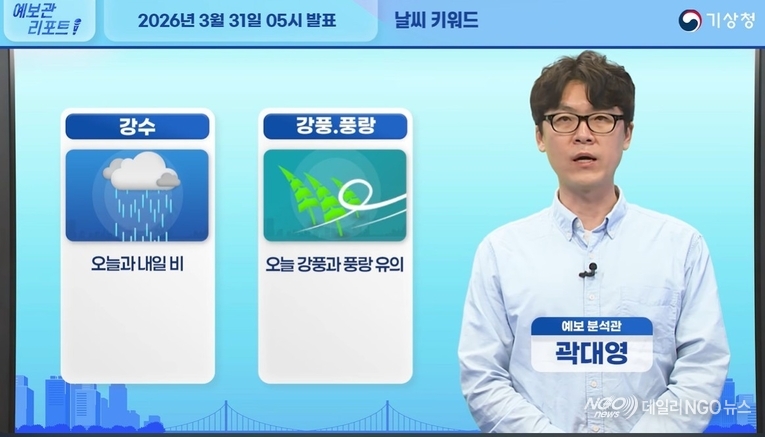 예보관 리포트

2026년 3월 31일 05시 발표

날씨 키워드

기상청

강수

오늘과 내일 비

강풍.풍랑

오늘 강풍과 풍랑 유의

예보 분석관

곽대영

NGO news 데일리NGO뉴스